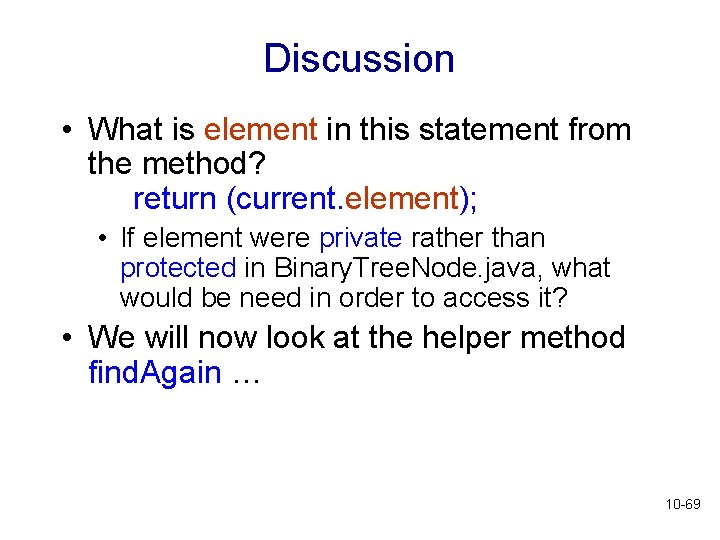 Discussion

• What is element in this statement from the method?
return (current.element);

• If element were private rather than protected in BinaryTreeNode.java, what would be need in order to access it?

• We will now look at the helper method findAgain …

10-69